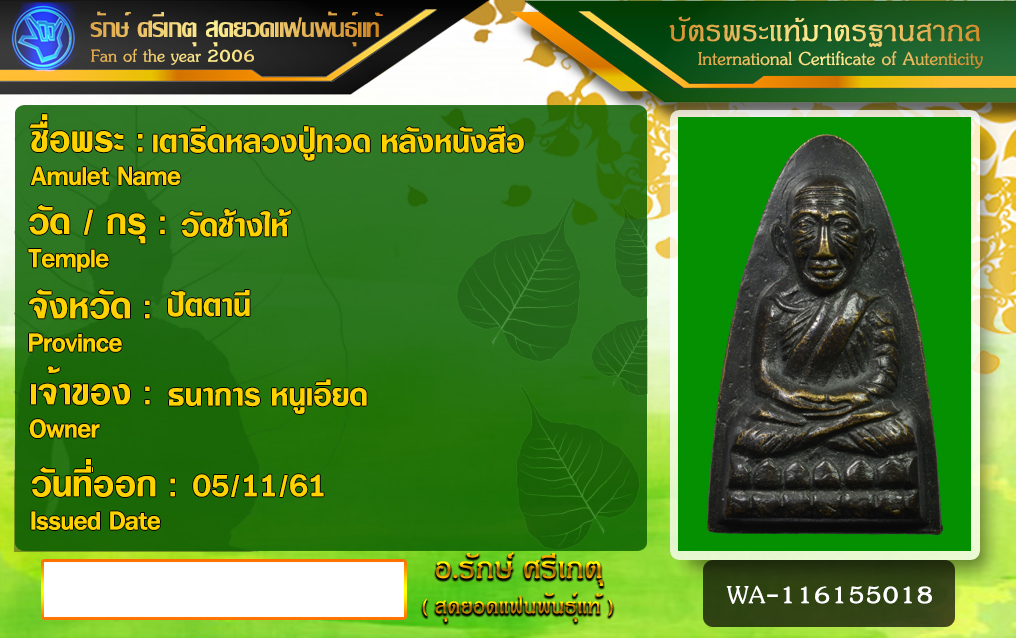 รักษ์ ศรีเกตุ สุดยอดแฟนพันธุ์แท้
Fan of the year 2006

บัตรพระแท้มาตรฐานสากล
International Certificate of Autenticity

ชื่อพระ : เตารีดหลวงปู่ทวด หลังหนังสือ
Amulet Name

วัด / กรุ : วัดช้างให้
Temple

จังหวัด : ปัตตานี
Province

เจ้าของ : ธนาการ หนูเอียด
Owner

วันที่ออก : 05/11/61
Issued Date

อ.รักษ์ ศรีเกตุ
( สุดยอดแฟนพันธุ์แท้ )

WA-116155018